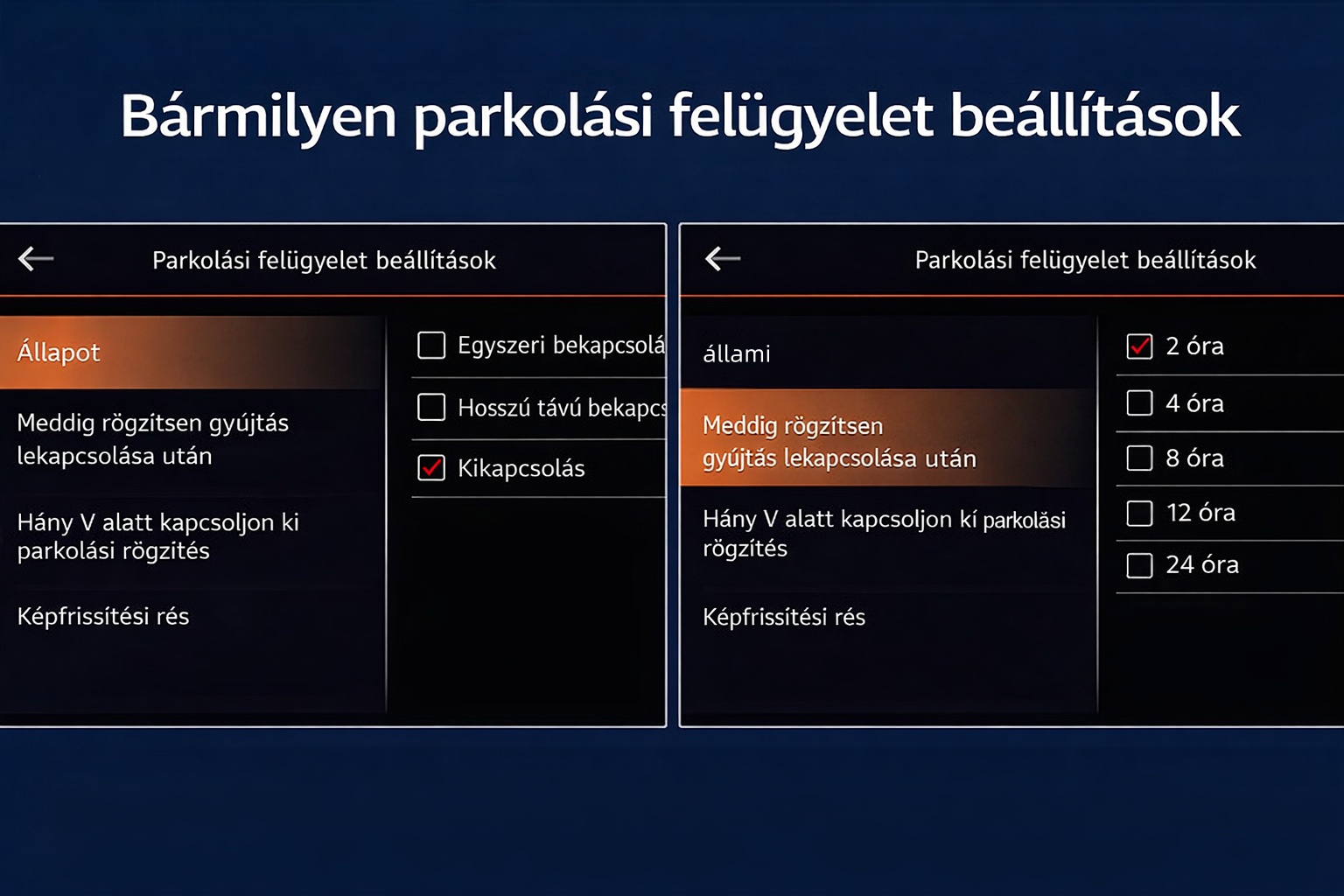 Bármilyen parkolási felügyelet beállítások

Parkolási felügyelet beállítások

Állapot

Meddig rögzítsen gyújtás lekapcsolása után

Hány V alatt kapcsoljon ki parkolási rögzítés

Képfrissítési rés

Egyszeri bekapcsolá

Hosszú távú bekapcs

Kikapcsolás

Parkolási felügyelet beállítások

állami

Meddig rögzítsen gyújtás lekapcsolása után

Hány V alatt kapcsoljon kí parkoläsi rögzítés

Képfrissítési rés

2 óra

4 óra

8 óra

12 óra

24 óra